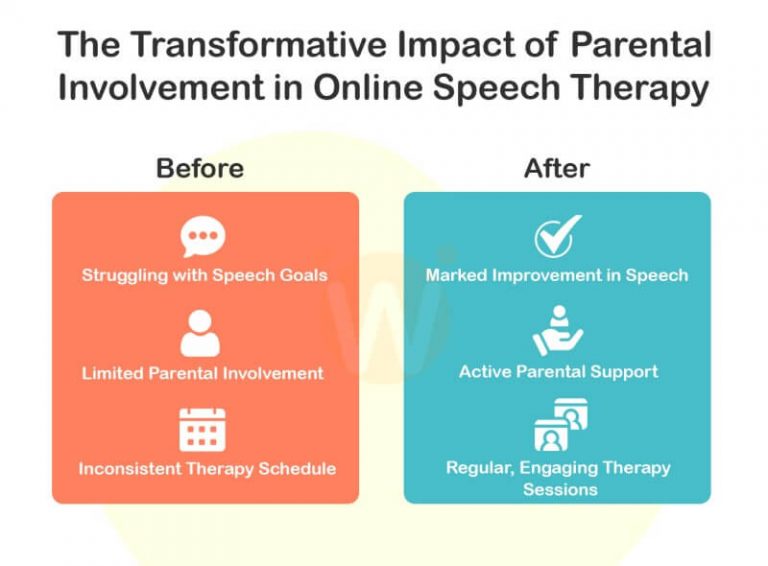 The Transformative Impact of Parental Involvement in Online Speech Therapy

Before

Struggling with Speech Goals

Limited Parental Involvement

Inconsistent Therapy Schedule

After

Marked Improvement in Speech

Active Parental Support

Regular, Engaging Therapy Sessions